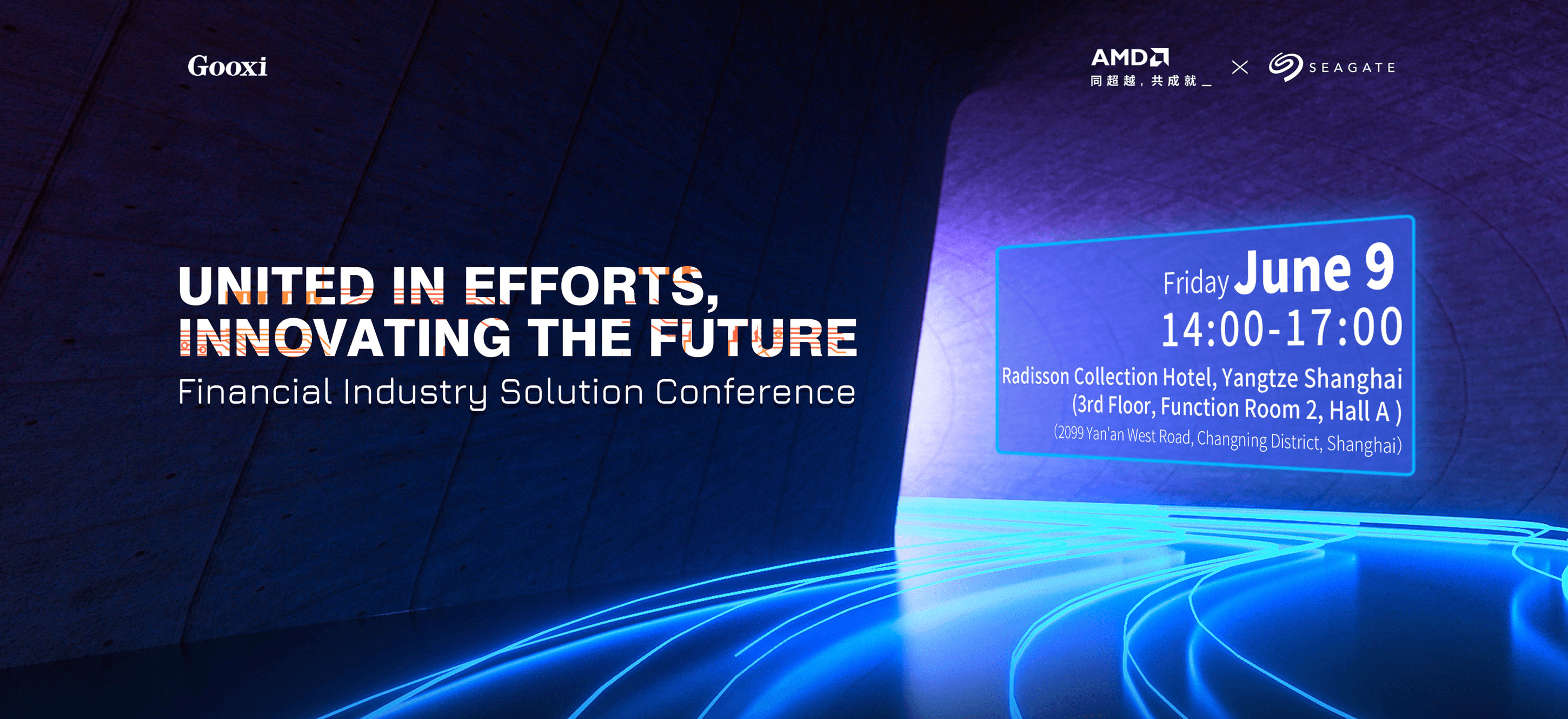 Gooxi

AMD
同超越，共成就_

×

SEAGATE

UNITED IN EFFORTS,
INNOVATING THE FUTURE
Financial Industry Solution Conference

Friday June 9
14:00-17:00
Radisson Collection Hotel, Yangtze Shanghai
(3rd Floor, Function Room 2, Hall A )
(2099 Yan'an West Road, Changning District, Shanghai)